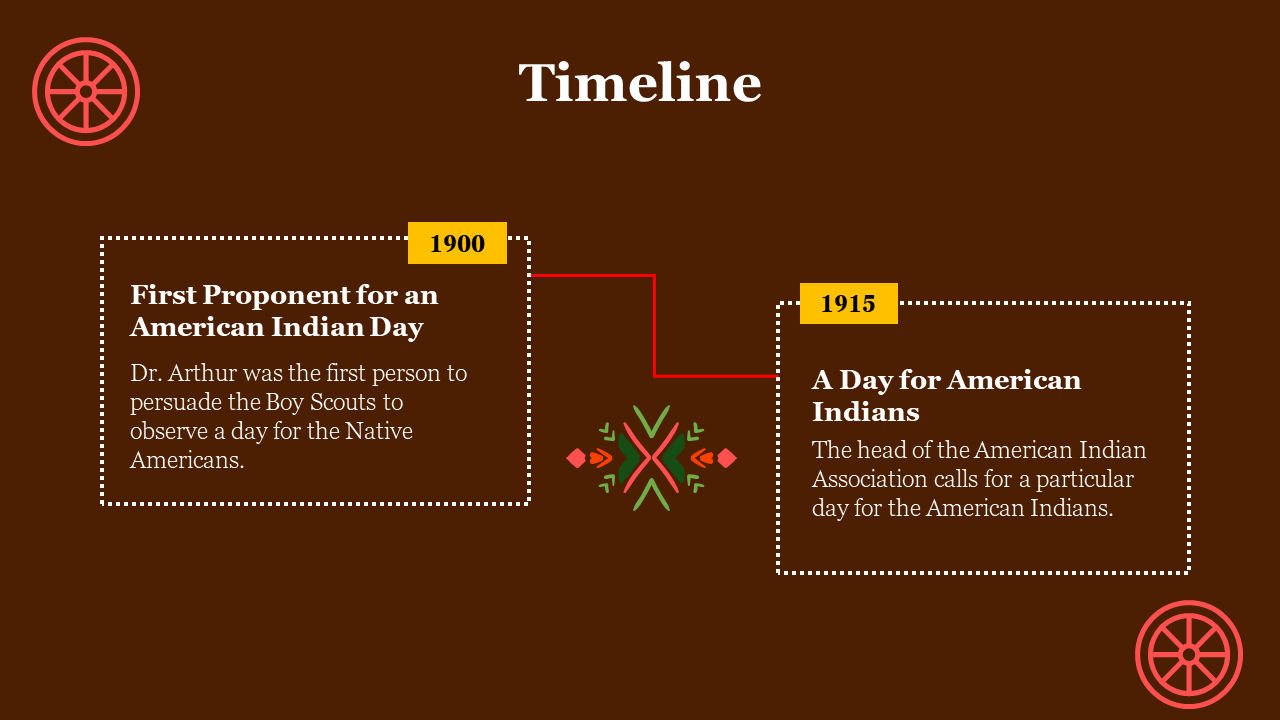 Timeline

1900

First Proponent for an American Indian Day

Dr. Arthur was the first person to persuade the Boy Scouts to observe a day for the Native Americans.

1915

A Day for American Indians

The head of the American Indian Association calls for a particular day for the American Indians.